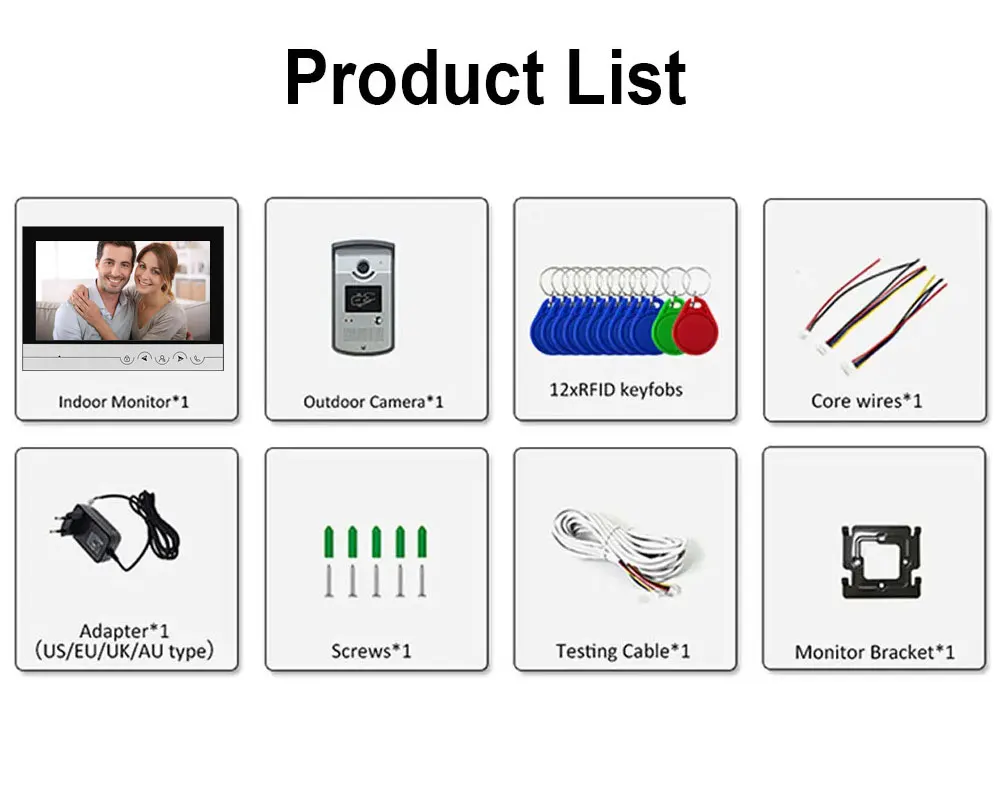 Product List

Indoor Monitor*1

Outdoor Camera*1

12xRFID keyfobs

Core wires*1

Adapter*1
(US/EU/UK/AU type)

Screws*1

Testing Cable*1

Monitor Bracket*1